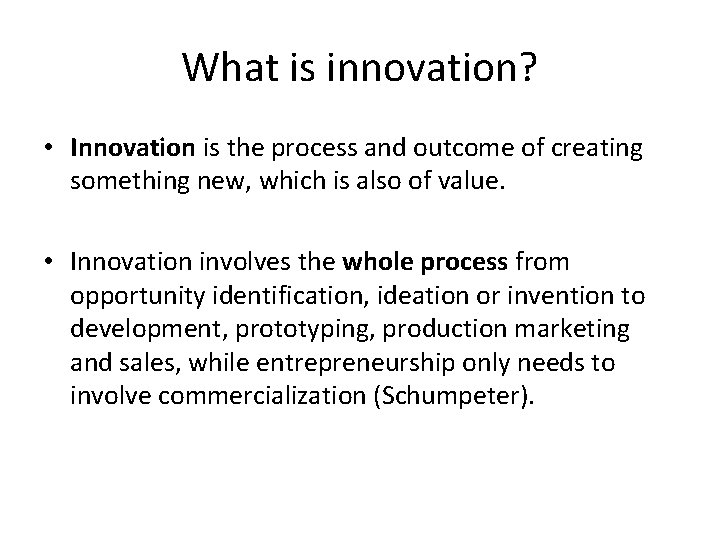 What is innovation?

• Innovation is the process and outcome of creating something new, which is also of value.

• Innovation involves the whole process from opportunity identification, ideation or invention to development, prototyping, production marketing and sales, while entrepreneurship only needs to involve commercialization (Schumpeter).